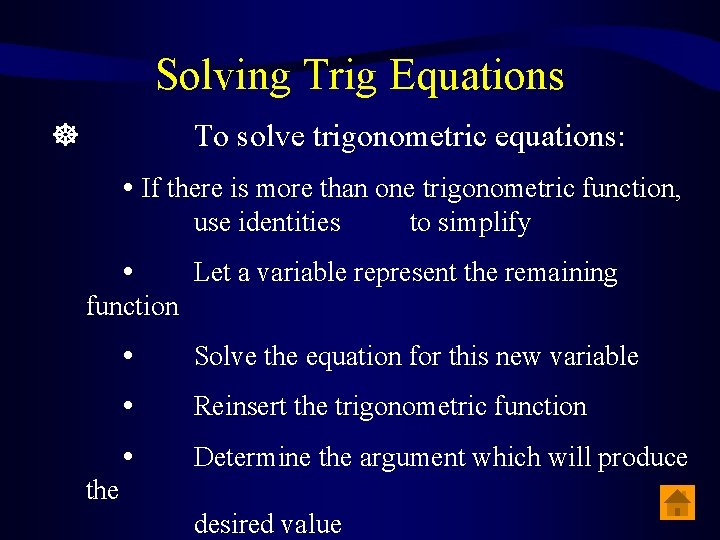 Solving Trig Equations

To solve trigonometric equations:

• If there is more than one trigonometric function, use identities to simplify

• Let a variable represent the remaining function

• Solve the equation for this new variable

• Reinsert the trigonometric function

• Determine the argument which will produce the desired value